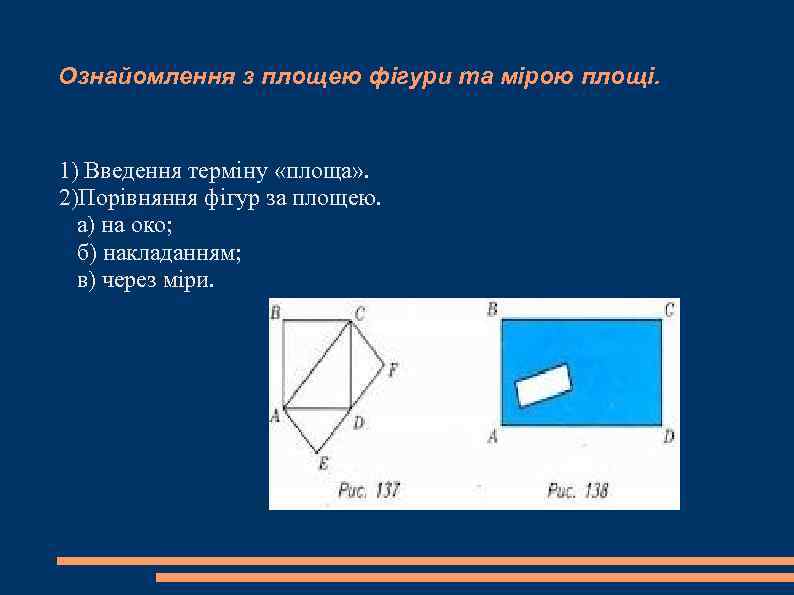 Ознайомлення з площею фігури та мірою площі.

1) Введення терміну «площа».
2)Порівняння фігур за площею.
а) на око;
б) накладанням;
в) через міри.

B C F A D E
Рис. 137

B C A D
Рис. 138